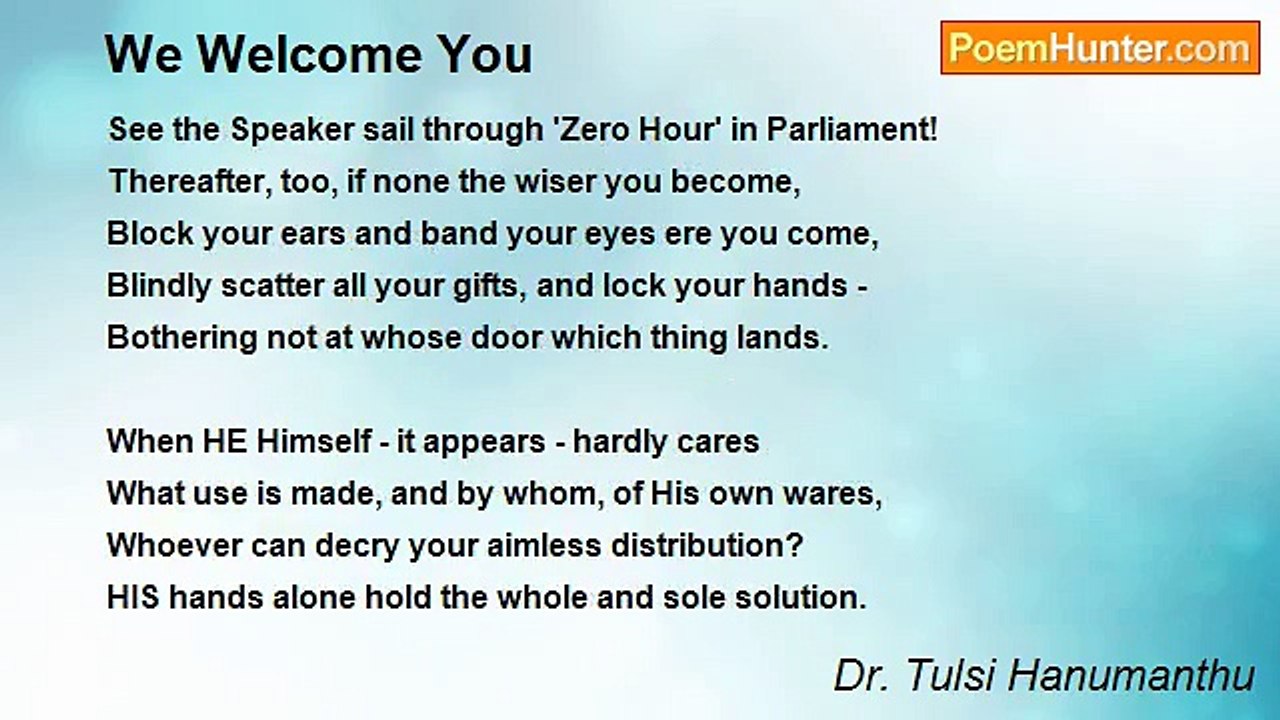 We Welcome You

PoemHunter.com

See the Speaker sail through 'Zero Hour' in Parliament!
Thereafter, too, if none the wiser you become,
Block your ears and band your eyes ere you come,
Blindly scatter all your gifts, and lock your hands -
Bothering not at whose door which thing lands.

When HE Himself - it appears - hardly cares
What use is made, and by whom, of His own wares,
Whoever can decry your aimless distribution?
HIS hands alone hold the whole and sole solution.

Dr. Tulsi Hanumanthu